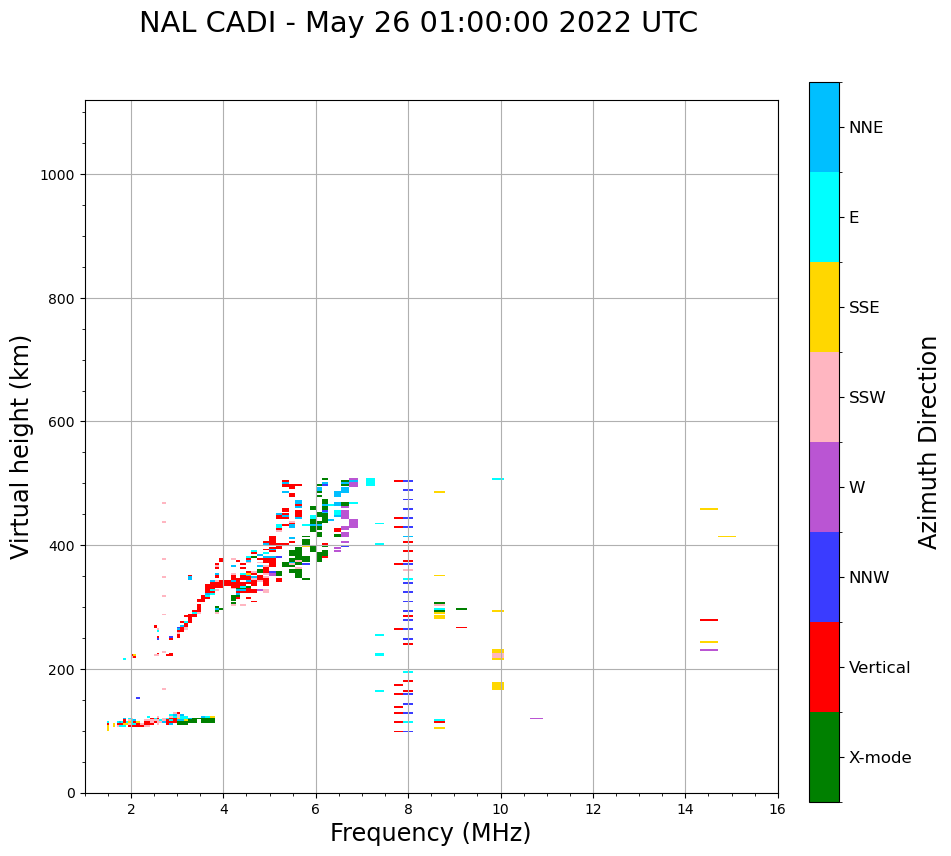 NAL CADI - May 26 01:00:00 2022 UTC

Virtual height (km)

1000
800
600
400
200
0

2
4
6
8
10
12
14
16

Frequency (MHz)

NNE
E
SSE
SSW
W
NNW
Vertical
X-mode

Azimuth Direction